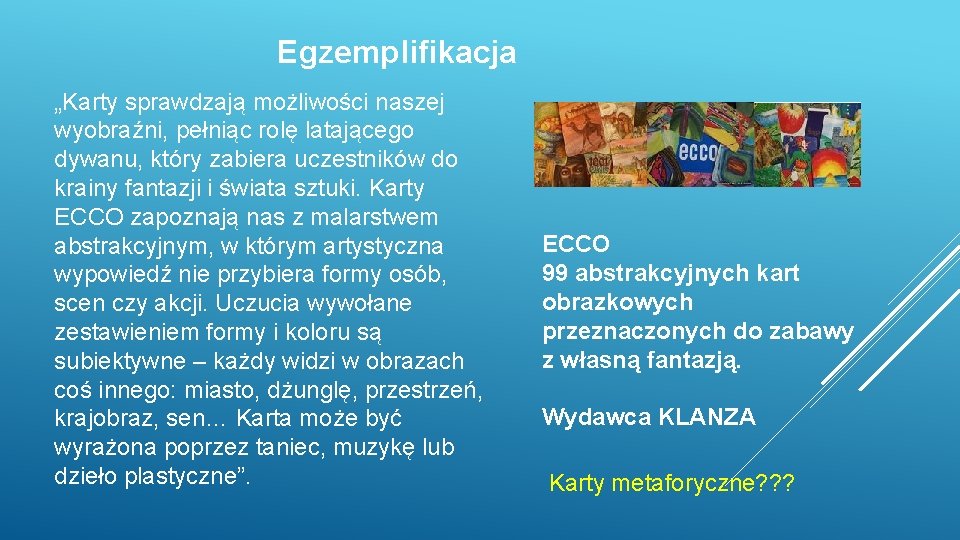 Egzemplifikacja

„Karty sprawdzają możliwości naszej wyobraźni, pełniąc rolę latającego dywanu, który zabiera uczestników do krainy fantazji i świata sztuki. Karty ECCO zapoznają nas z malarstwem abstrakcyjnym, w którym artystyczna wypowiedź nie przybiera formy osób, scen czy akcji. Uczucia wywołane zestawieniem formy i koloru są subiektywne – każdy widzi w obrazach coś innego: miasto, dżunglę, przestrzeń, krajobraz, sen… Karta może być wyrażona poprzez taniec, muzykę lub dzieło plastyczne”.

ecco

ECCO
99 abstrakcyjnych kart obrazkowych przeznaczonych do zabawy z własną fantazją.

Wydawca KLANZA

Karty metaforyczne???